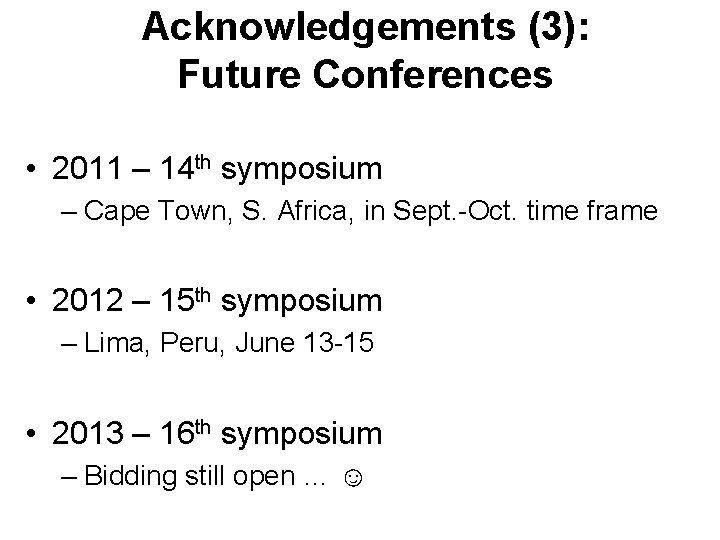 Acknowledgements (3):
Future Conferences

• 2011 – 14$^{th}$ symposium
– Cape Town, S. Africa, in Sept.-Oct. time frame

• 2012 – 15$^{th}$ symposium
– Lima, Peru, June 13-15

• 2013 – 16$^{th}$ symposium
– Bidding still open … ☺